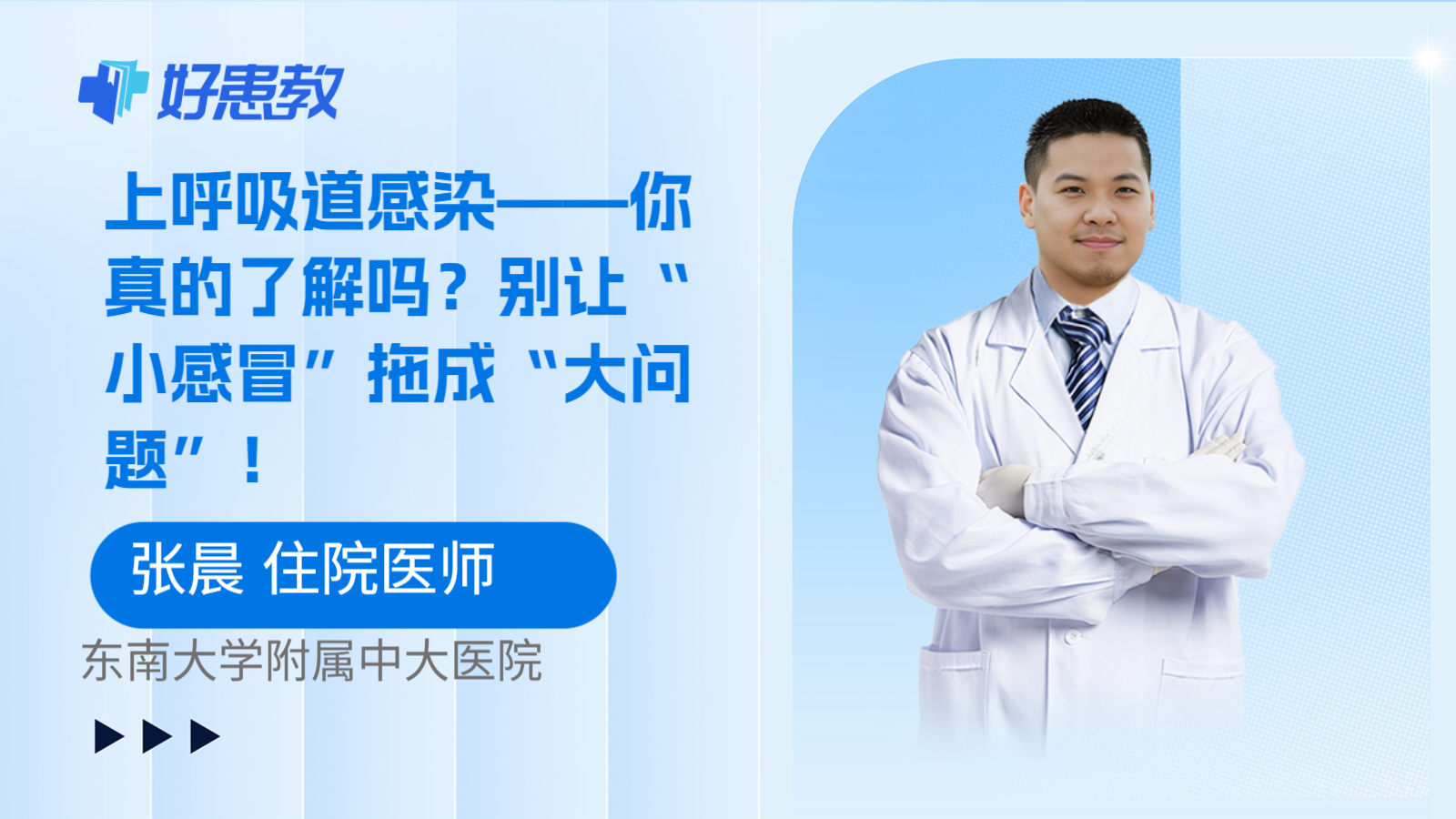 好患教

上呼吸道感染——你真的了解吗？别让“小感冒”拖成“大问题”！

张晨 住院医师

东南大学附属中大医院